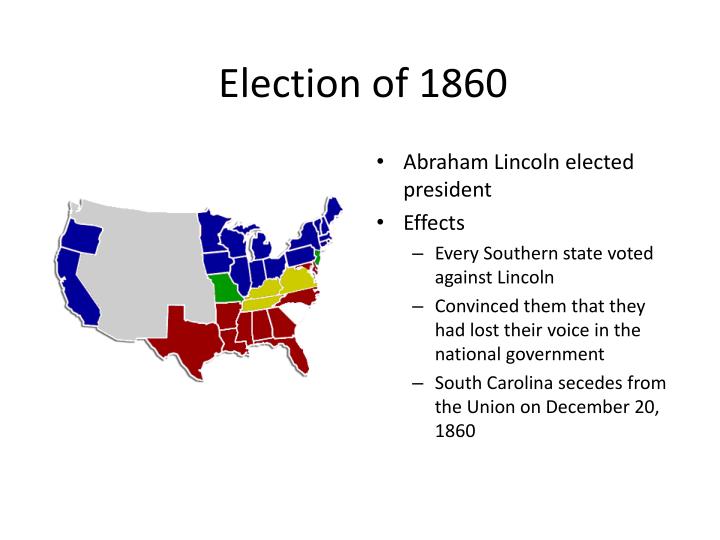 Election of 1860

• Abraham Lincoln elected president
• Effects
– Every Southern state voted against Lincoln
– Convinced them that they had lost their voice in the national government
– South Carolina secedes from the Union on December 20, 1860